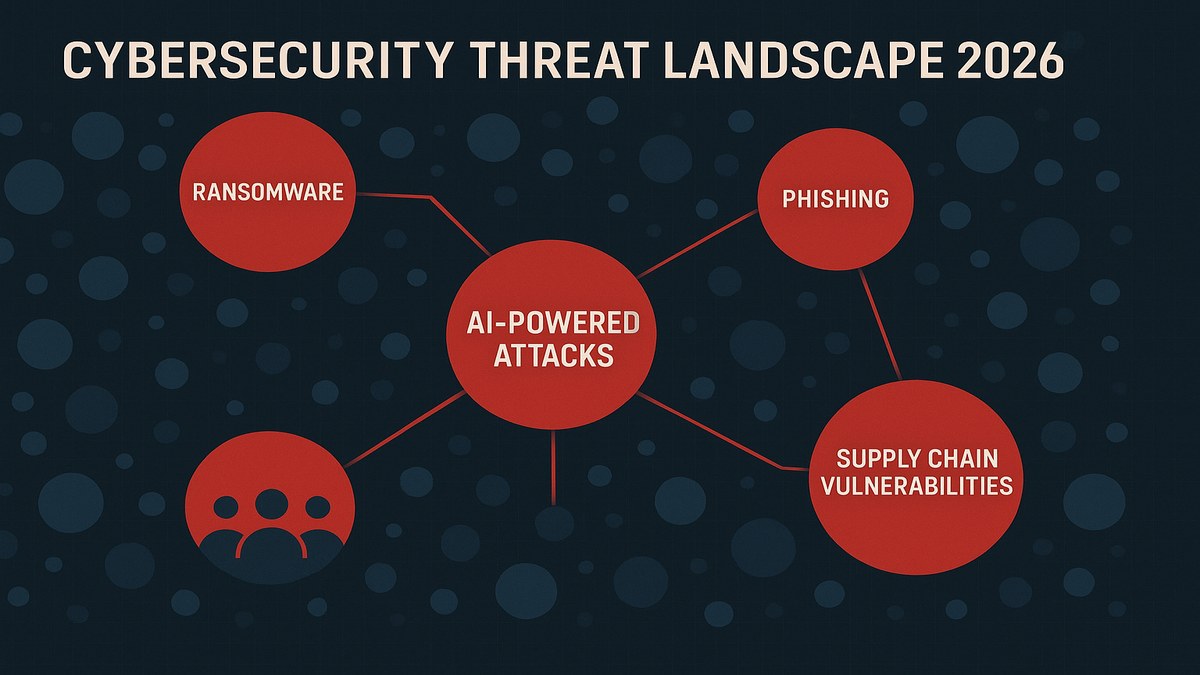 CYBERSECURITY THREAT LANDSCAPE 2026

RANSOMWARE

PHISHING

AI-POWERED ATTACKS

SUPPLY CHAIN VULNERABILITIES